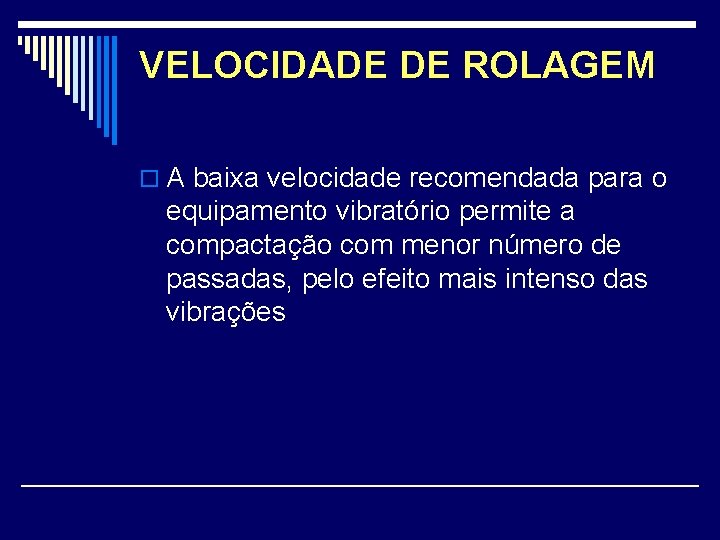 VELOCIDADE DE ROLAGEM

A baixa velocidade recomendada para o equipamento vibratório permite a compactação com menor número de passadas, pelo efeito mais intenso das vibrações